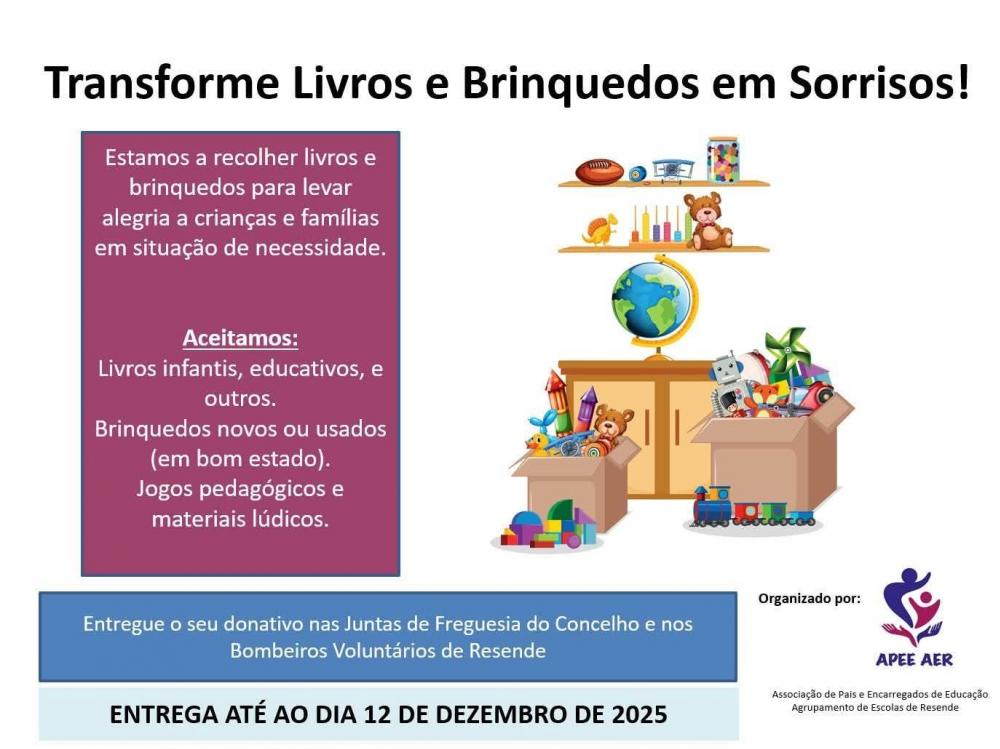 Transforme Livros e Brinquedos em Sorrisos!

Estamos a recolher livros e brinquedos para levar alegria a crianças e famílias em situação de necessidade.

Aceitamos:
Livros infantis, educativos, e outros.
Brinquedos novos ou usados (em bom estado).
Jogos pedagógicos e materiais lúdicos.

Entregue o seu donativo nas Juntas de Freguesia do Concelho e nos Bombeiros Voluntários de Resende

ENTREGA ATÉ AO DIA 12 DE DEZEMBRO DE 2025

Organizado por:

APEE AER

Associação de Pais e Encarregados de Educação
Agrupamento de Escolas de Resende